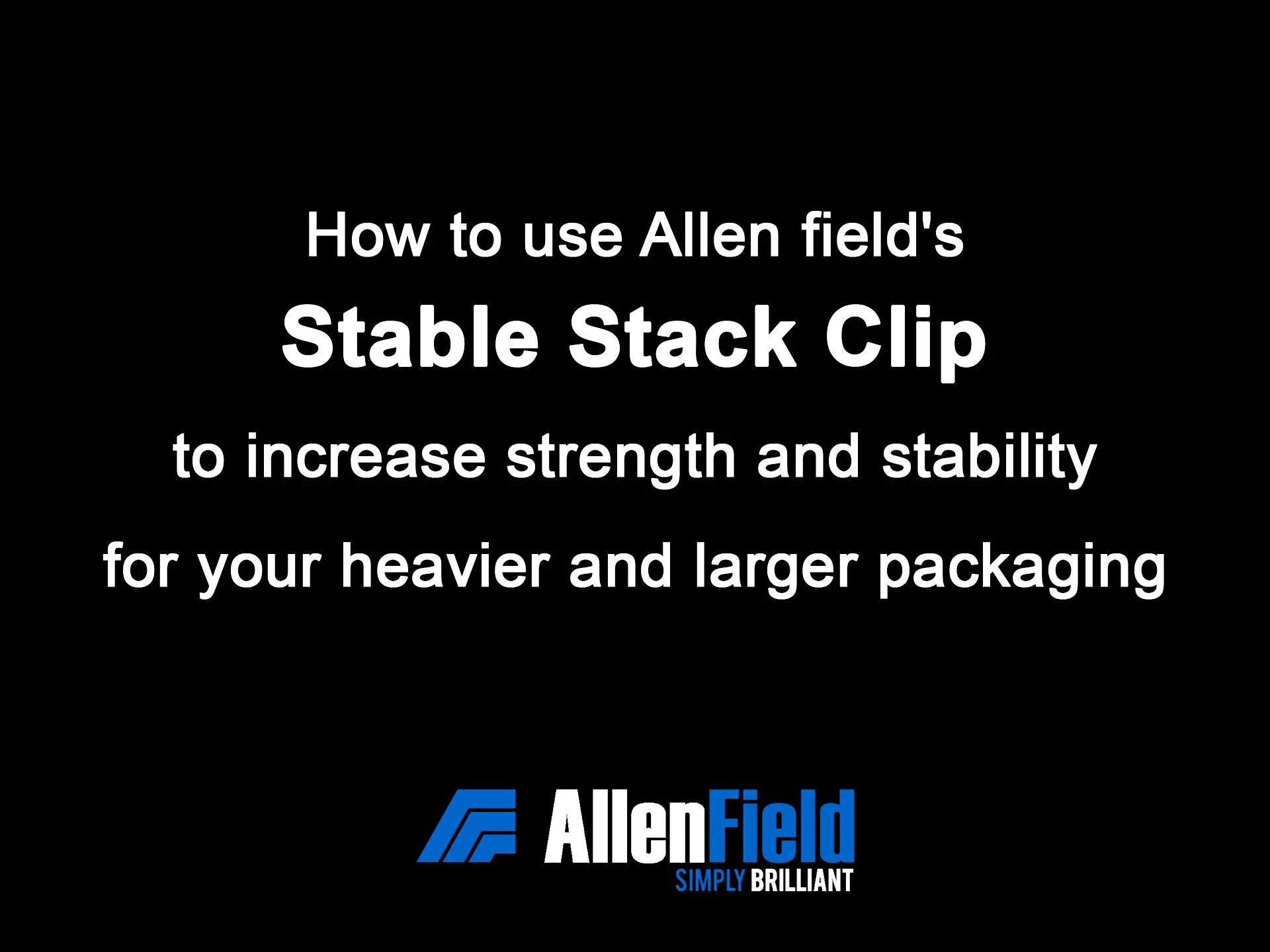 How to use Allen field's

Stable Stack Clip

to increase strength and stability

for your heavier and larger packaging

AllenField
SIMPLY BRILLIANT